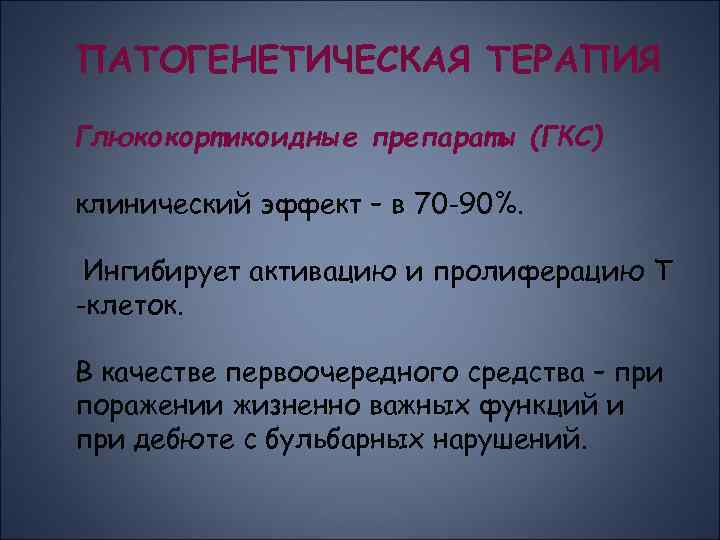 ПАТОГЕНЕТИЧЕСКАЯ ТЕРАПИЯ

Глюкокортикоидные препараты (ГКС)

клинический эффект – в 70-90%.

Ингибирует активацию и пролиферацию Т -клеток.

В качестве первоочередного средства – при поражении жизненно важных функций и при дебюте с бульбарных нарушений.